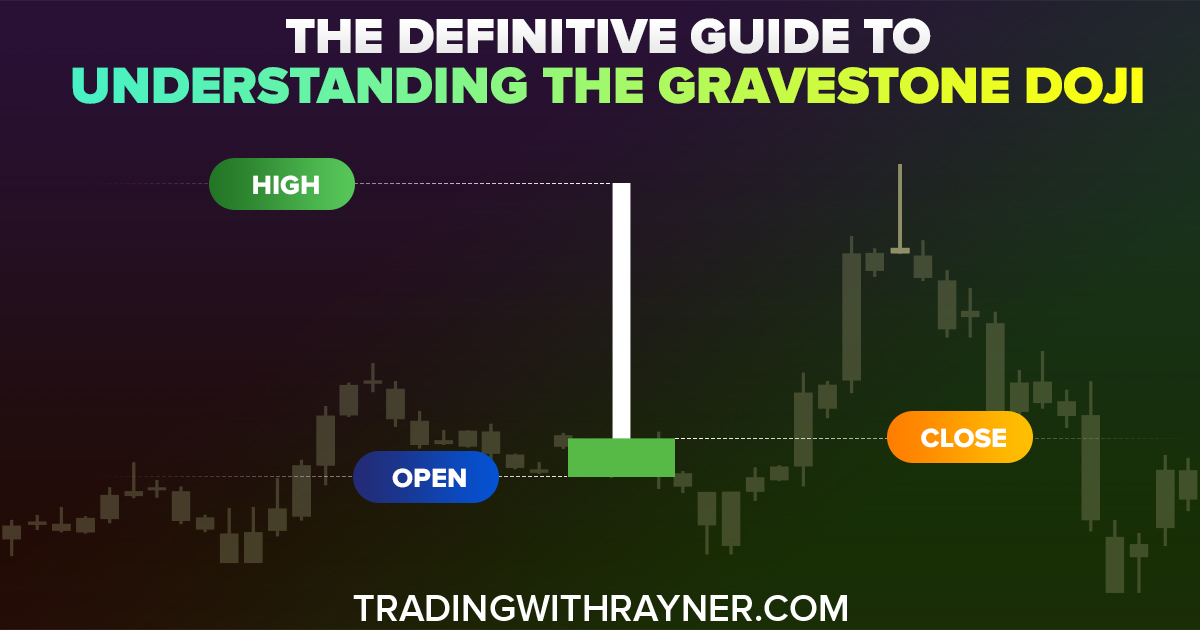 THE DEFINITIVE GUIDE TO
UNDERSTANDING THE GRAVESTONE DOJI

HIGH

OPEN

CLOSE

TRADINGWITHRAYNER.COM